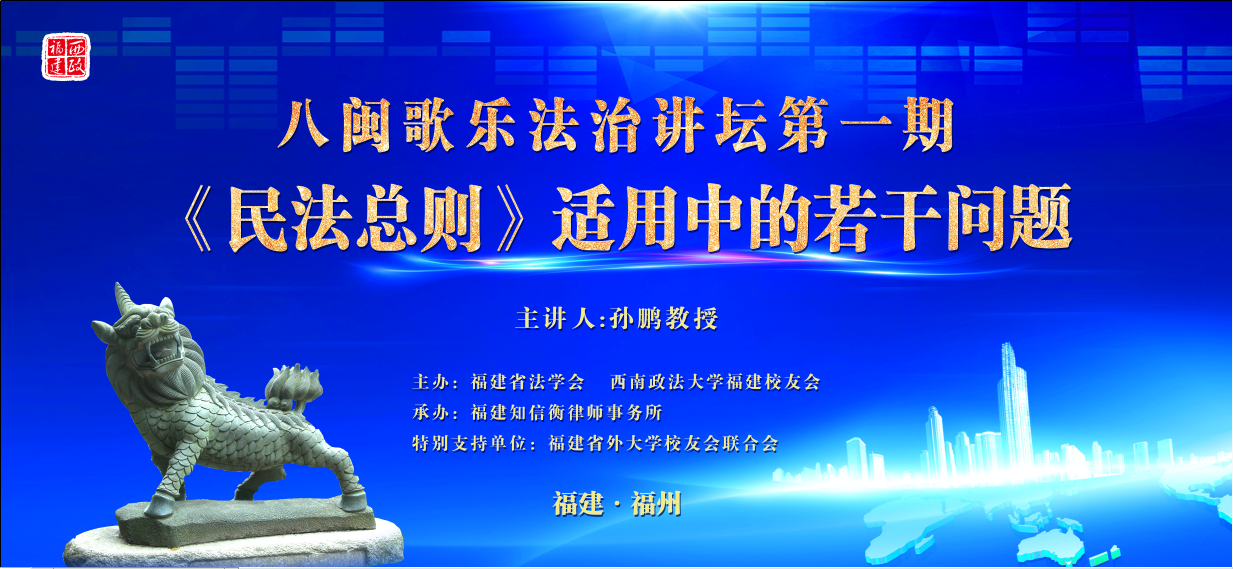 西政福建

八闽歌乐法治讲坛第一期

《民法总则》适用中的若干问题

主讲人:孙鹏教授

主办：福建省法学会　西南政法大学福建校友会
承办：福建知信衡律师事务所
特别支持单位：福建省外大学校友会联合会

福建·福州